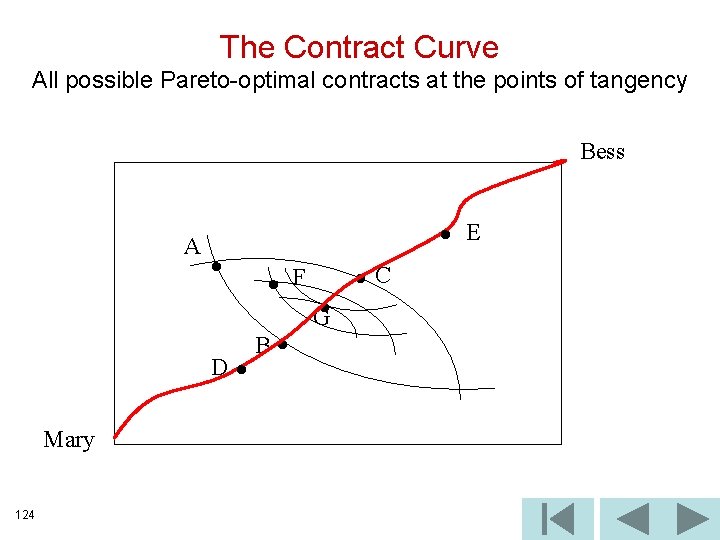 The Contract Curve
All possible Pareto-optimal contracts at the points of tangency

Bess
E
A
F
C
G
B
D
Mary

124